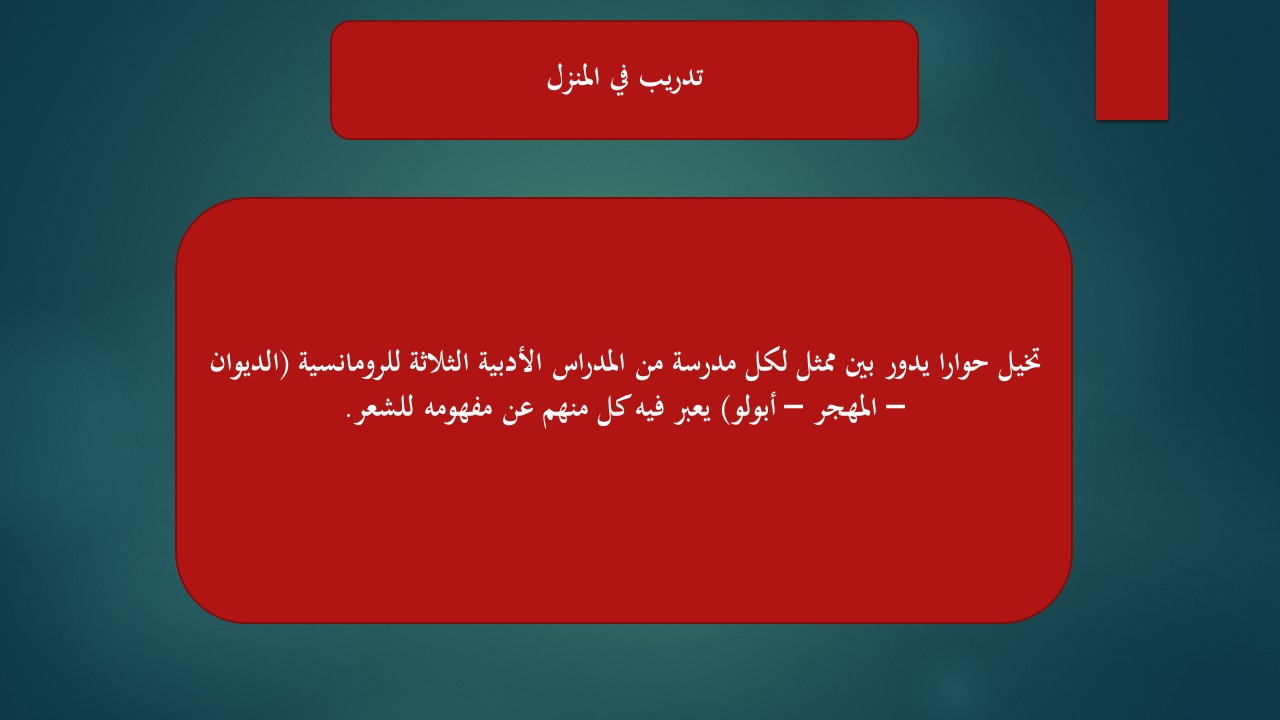 تدريب في المنزل

تخيل حوارا يدور بين ممثل لكل مدرسة من المدراس الأدبية الثلاثة للرومانسية (الديوان – المهجر – أبولو) يعبر فيه كل منهم عن مفهومه للشعر.